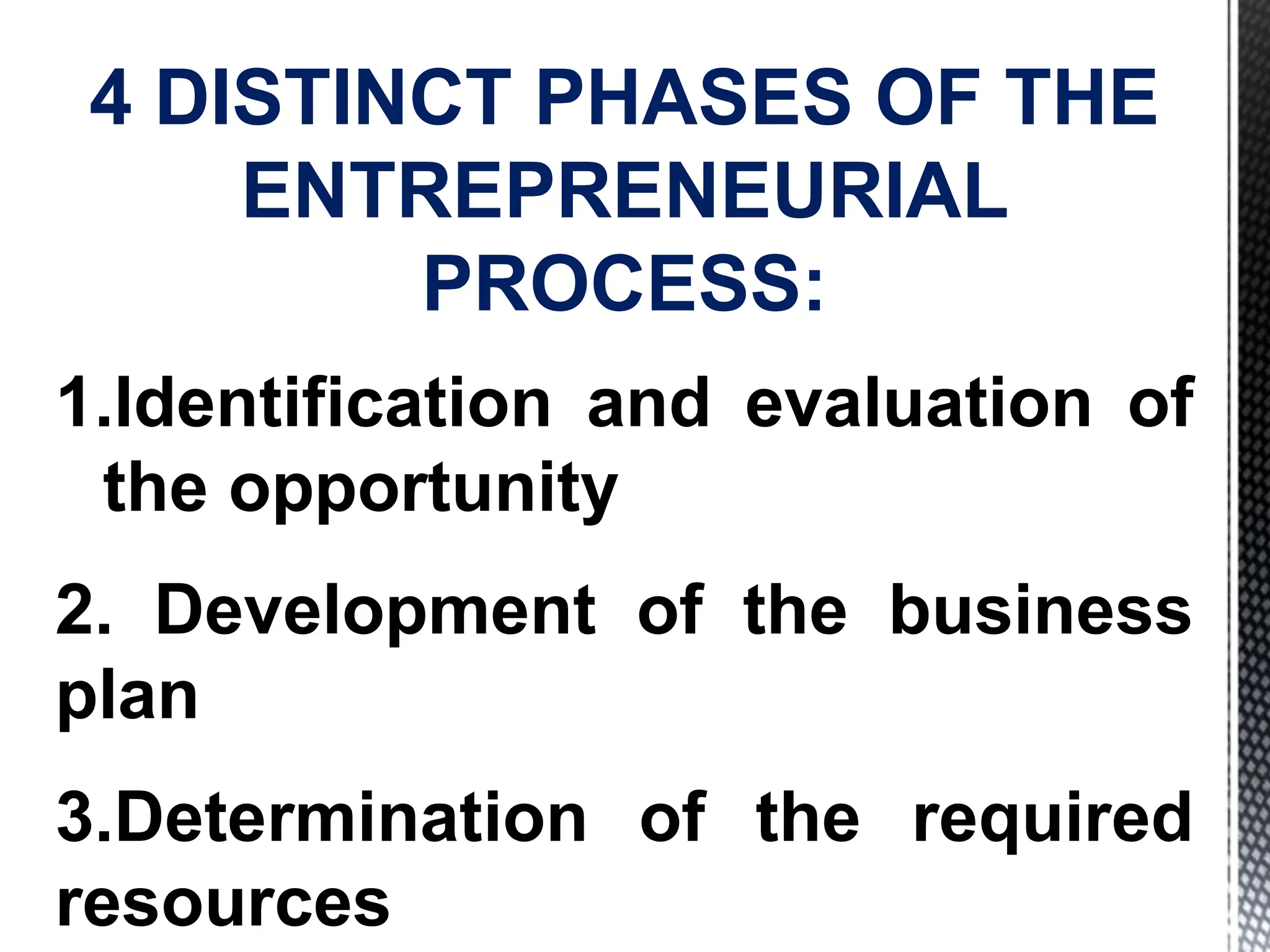 4 DISTINCT PHASES OF THE ENTREPRENEURIAL PROCESS:

1.Identification and evaluation of the opportunity

2. Development of the business plan

3.Determination of the required resources